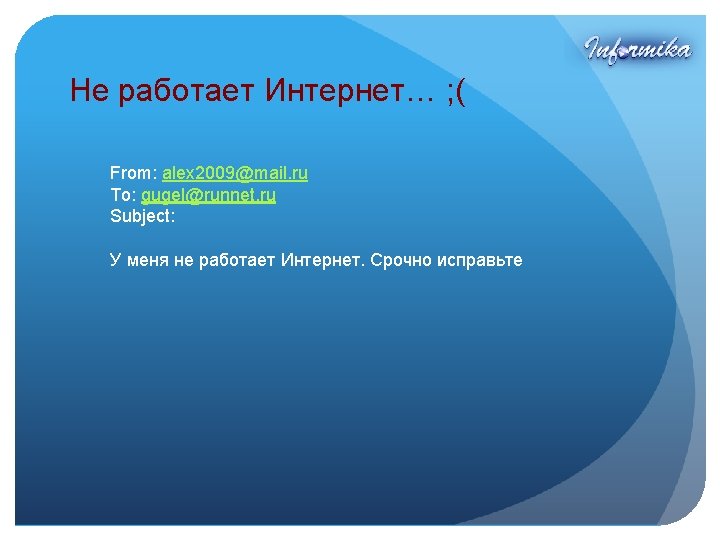 Informika

Не работает Интернет… ;(

From: alex2009@mail.ru
To: gugel@runnet.ru
Subject:

У меня не работает Интернет. Срочно исправьте